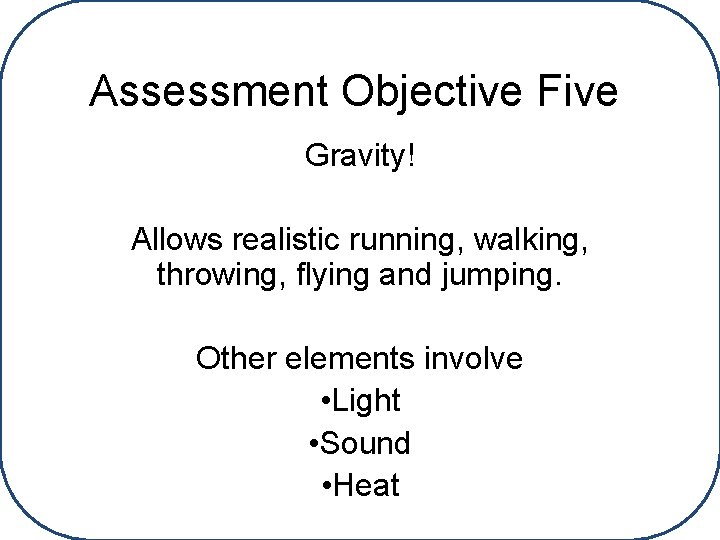 Assessment Objective Five

Gravity!

Allows realistic running, walking, throwing, flying and jumping.

Other elements involve
•Light
•Sound
•Heat